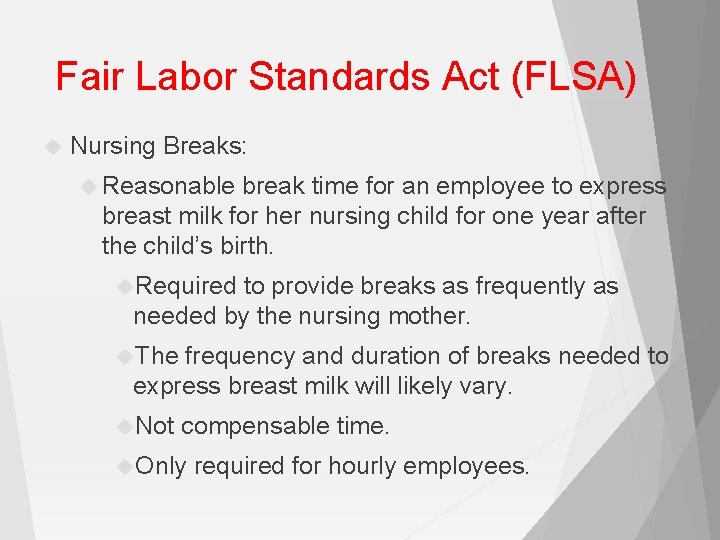 Fair Labor Standards Act (FLSA)

Nursing Breaks:

Reasonable break time for an employee to express breast milk for her nursing child for one year after the child’s birth.

Required to provide breaks as frequently as needed by the nursing mother.

The frequency and duration of breaks needed to express breast milk will likely vary.

Not compensable time.

Only required for hourly employees.